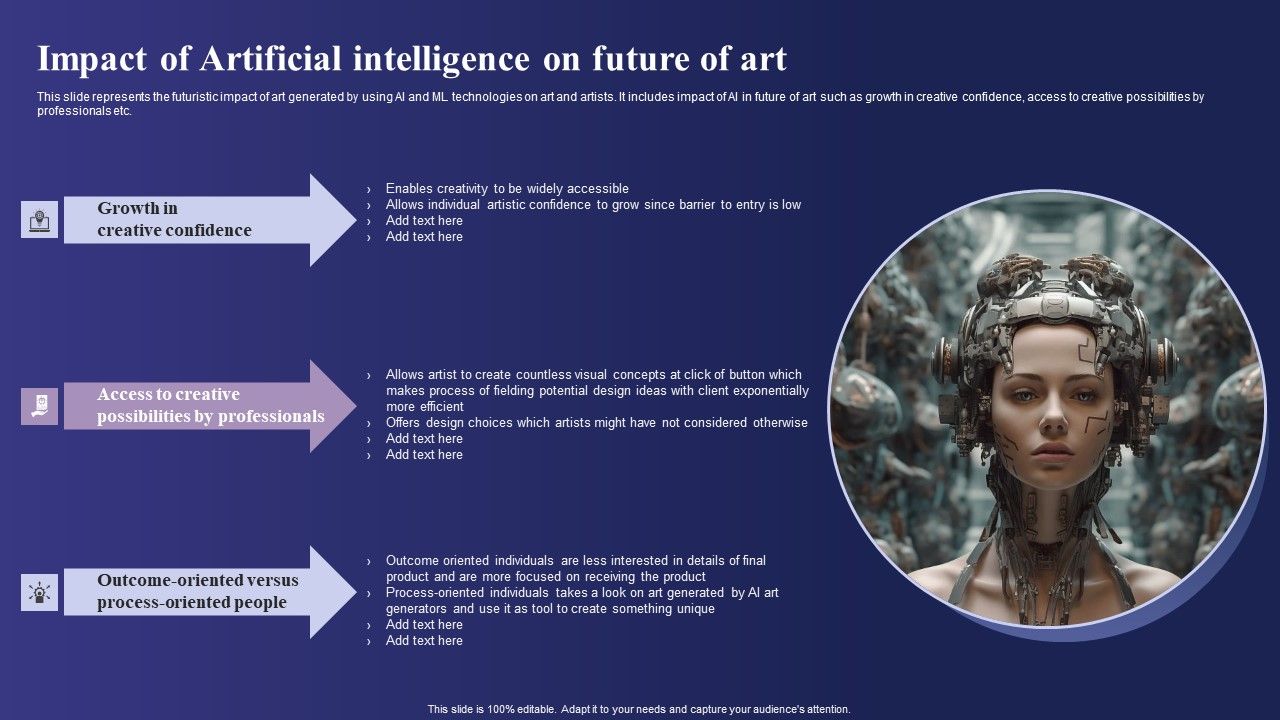 Impact of Artificial intelligence on future of art

This slide represents the futuristic impact of art generated by using AI and ML technologies on art and artists. It includes impact of AI in future of art such as growth in creative confidence, access to creative possibilities by professionals etc.

Growth in creative confidence

› Enables creativity to be widely accessible
› Allows individual artistic confidence to grow since barrier to entry is low
› Add text here
› Add text here

Access to creative possibilities by professionals

› Allows artist to create countless visual concepts at click of button which makes process of fielding potential design ideas with client exponentially more efficient
› Offers design choices which artists might have not considered otherwise
› Add text here
› Add text here

Outcome-oriented versus process-oriented people

› Outcome oriented individuals are less interested in details of final product and are more focused on receiving the product
› Process-oriented individuals takes a look on art generated by AI art generators and use it as tool to create something unique
› Add text here
› Add text here

This slide is 100% editable. Adapt it to your needs and capture your audience's attention.